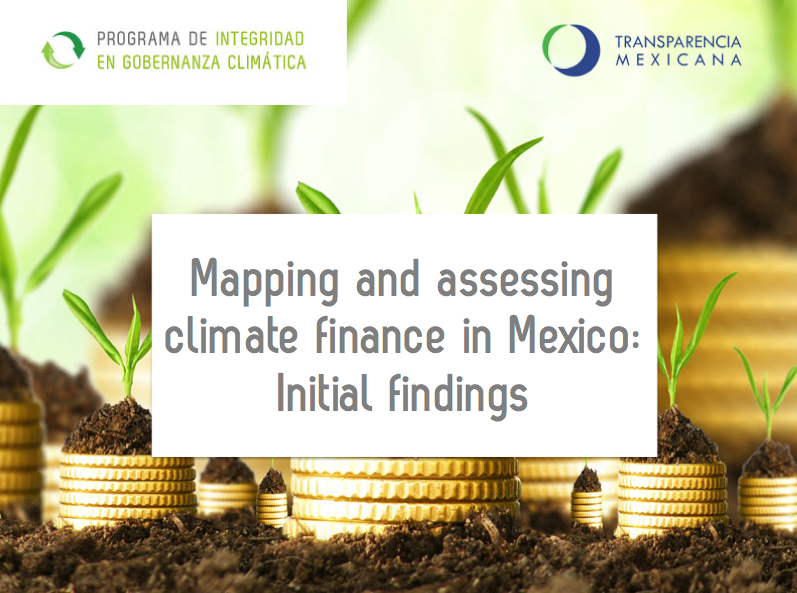 PROGRAMA DE INTEGRIDAD EN GOBERNANZA CLIMÁTICA

TRANSPARENCIA MEXICANA

Mapping and assessing climate finance in Mexico: Initial findings